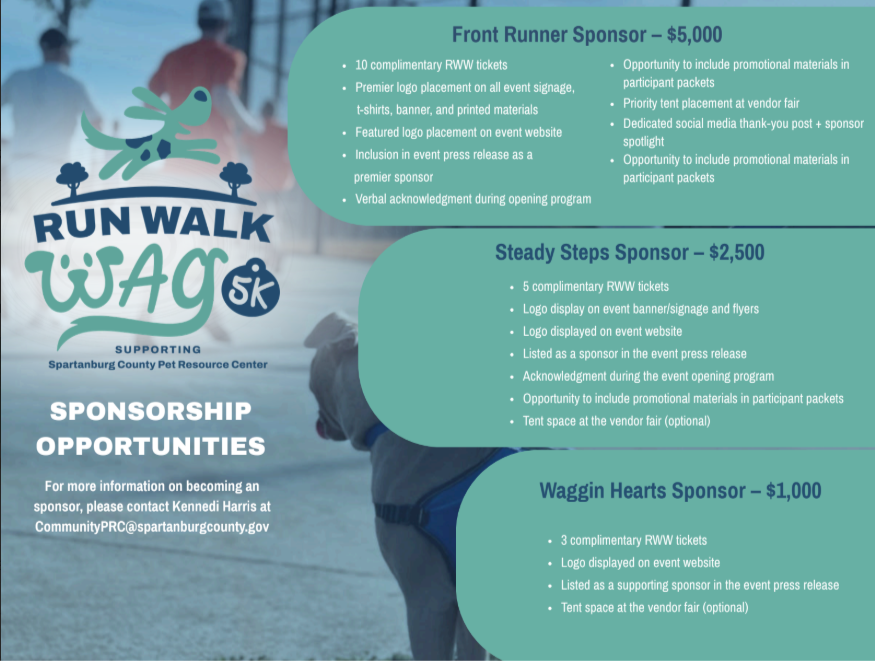 RUN WALK WAG 5K

SUPPORTING
Spartanburg County Pet Resource Center

SPONSORSHIP OPPORTUNITIES

For more information on becoming an sponsor, please contact Kennedi Harris at CommunityPRC@spartanburgcounty.gov

Front Runner Sponsor – $5,000

- 10 complimentary RWW tickets
- Premier logo placement on all event signage, t-shirts, banner, and printed materials
- Featured logo placement on event website
- Inclusion in event press release as a premier sponsor
- Verbal acknowledgment during opening program

- Opportunity to include promotional materials in participant packets
- Priority tent placement at vendor fair
- Dedicated social media thank-you post + sponsor spotlight
- Opportunity to include promotional materials in participant packets

Steady Steps Sponsor – $2,500

- 5 complimentary RWW tickets
- Logo display on event banner/signage and flyers
- Logo displayed on event website
- Listed as a sponsor in the event press release
- Acknowledgment during the event opening program
- Opportunity to include promotional materials in participant packets
- Tent space at the vendor fair (optional)

Waggin Hearts Sponsor – $1,000

- 3 complimentary RWW tickets
- Logo displayed on event website
- Listed as a supporting sponsor in the event press release
- Tent space at the vendor fair (optional)